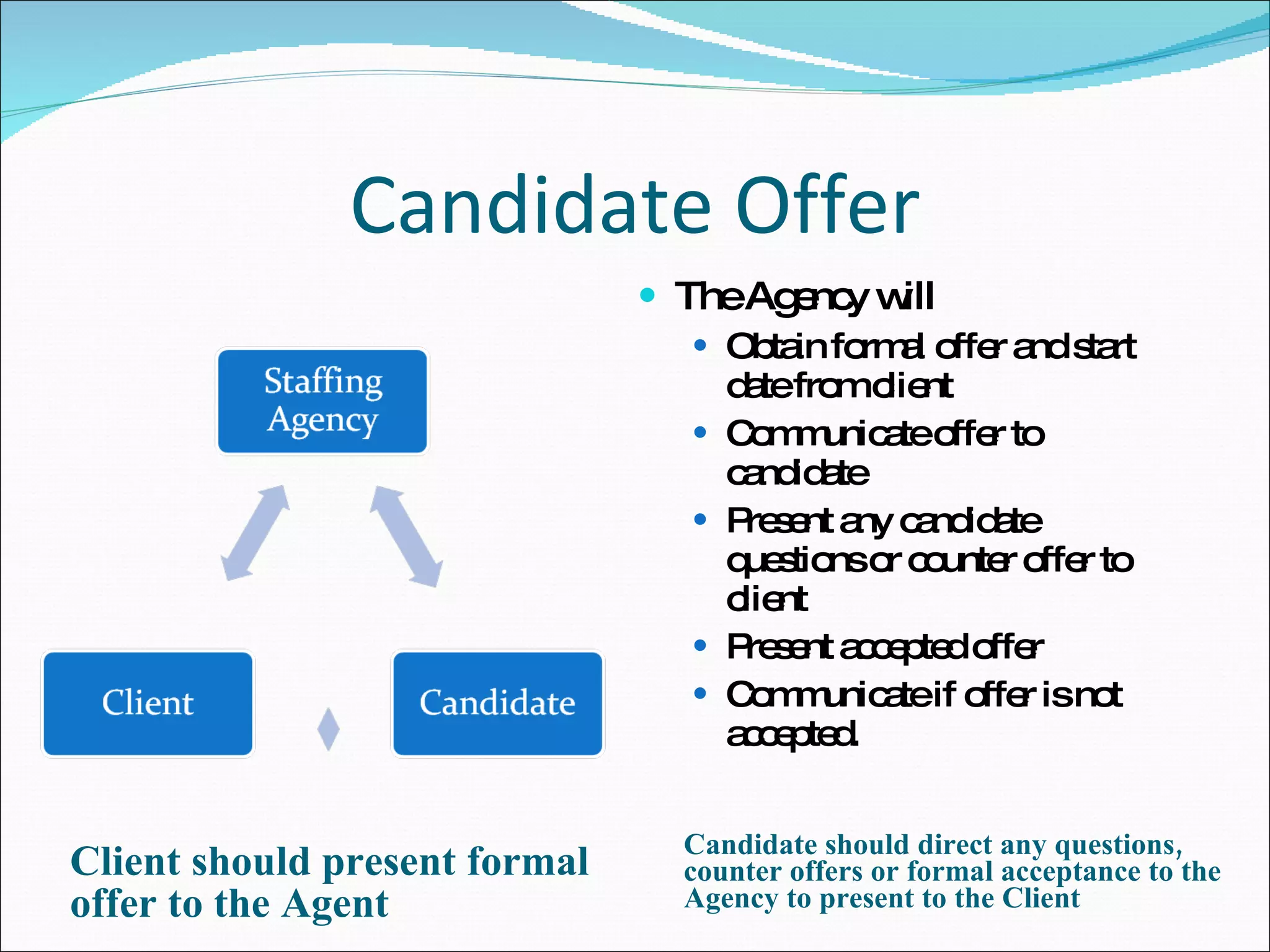 Candidate Offer

Staffing Agency

Client

Candidate

- The Agency will
  - Obtain formal offer and start date from client
  - Communicate offer to candidate
  - Present any candidate questions or counter offer to client
  - Present accepted offer
  - Communicate if offer is not accepted.

Client should present formal offer to the Agent

Candidate should direct any questions, counter offers or formal acceptance to the Agency to present to the Client